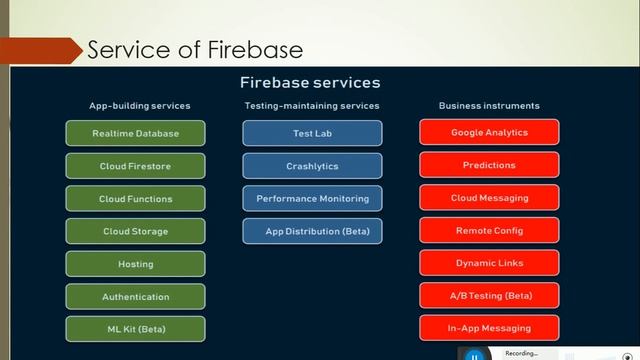 Service of Firebase

Firebase services

App-building services

Realtime Database

Cloud Firestore

Cloud Functions

Cloud Storage

Hosting

Authentication

ML Kit (Beta)

Testing-maintaining services

Test Lab

Crashlytics

Performance Monitoring

App Distribution (Beta)

Business instruments

Google Analytics

Predictions

Cloud Messaging

Remote Config

Dynamic Links

A/B Testing (Beta)

In-App Messaging

Recording...